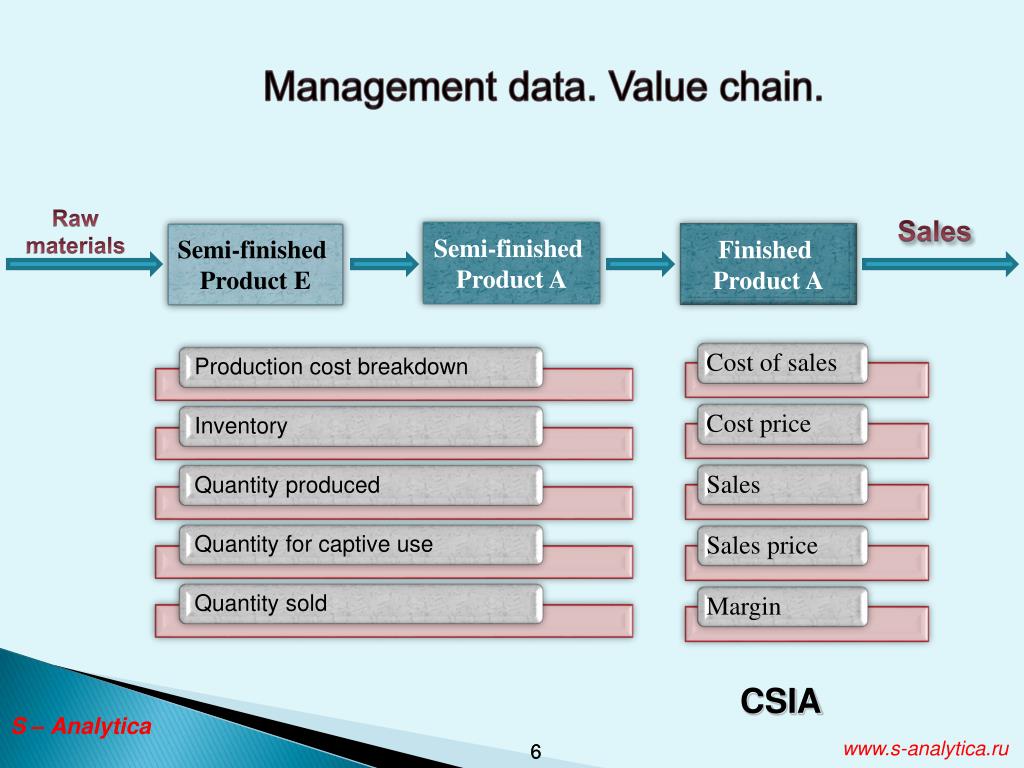 Management data. Value chain.

Raw materials

Semi-finished Product E

Semi-finished Product A

Finished Product A

Sales

Production cost breakdown

Inventory

Quantity produced

Quantity for captive use

Quantity sold

Cost of sales

Cost price

Sales

Sales price

Margin

CSIA

S – Analytica

6

www.s-analytica.ru